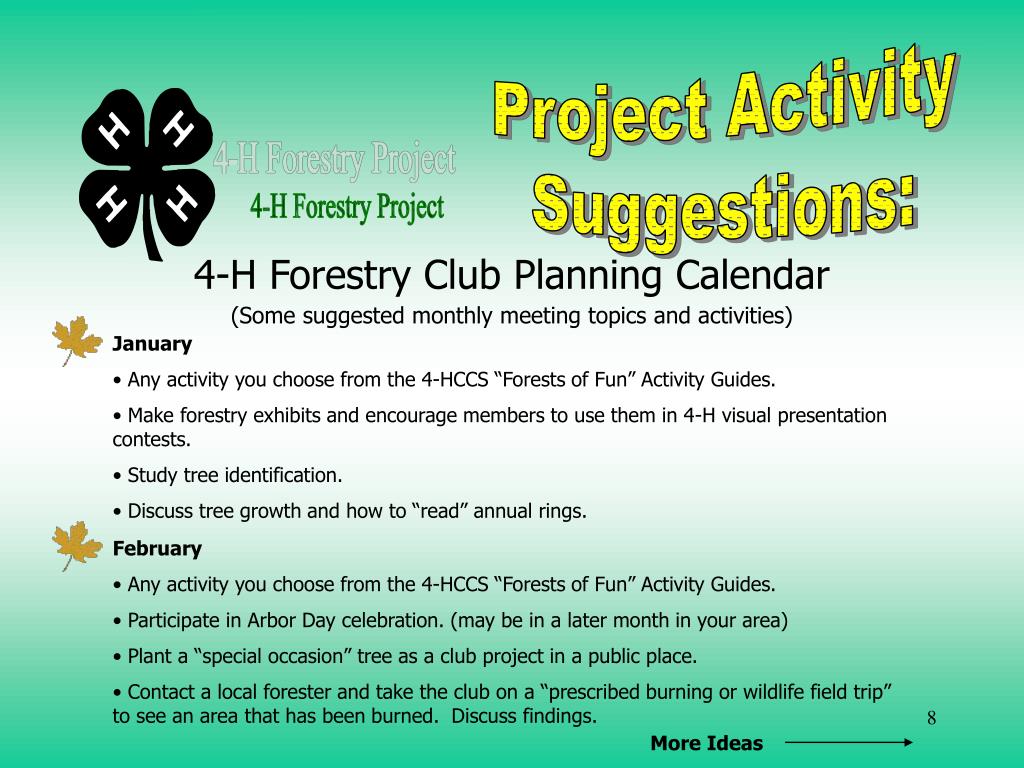 H H H H

4-H Forestry Project
4-H Forestry Project

Project Activity Suggestions:

4-H Forestry Club Planning Calendar
(Some suggested monthly meeting topics and activities)

January

• Any activity you choose from the 4-HCCS “Forests of Fun” Activity Guides.

• Make forestry exhibits and encourage members to use them in 4-H visual presentation contests.

• Study tree identification.

• Discuss tree growth and how to “read” annual rings.

February

• Any activity you choose from the 4-HCCS “Forests of Fun” Activity Guides.

• Participate in Arbor Day celebration. (may be in a later month in your area)

• Plant a “special occasion” tree as a club project in a public place.

• Contact a local forester and take the club on a “prescribed burning or wildlife field trip” to see an area that has been burned. Discuss findings.

8

More Ideas